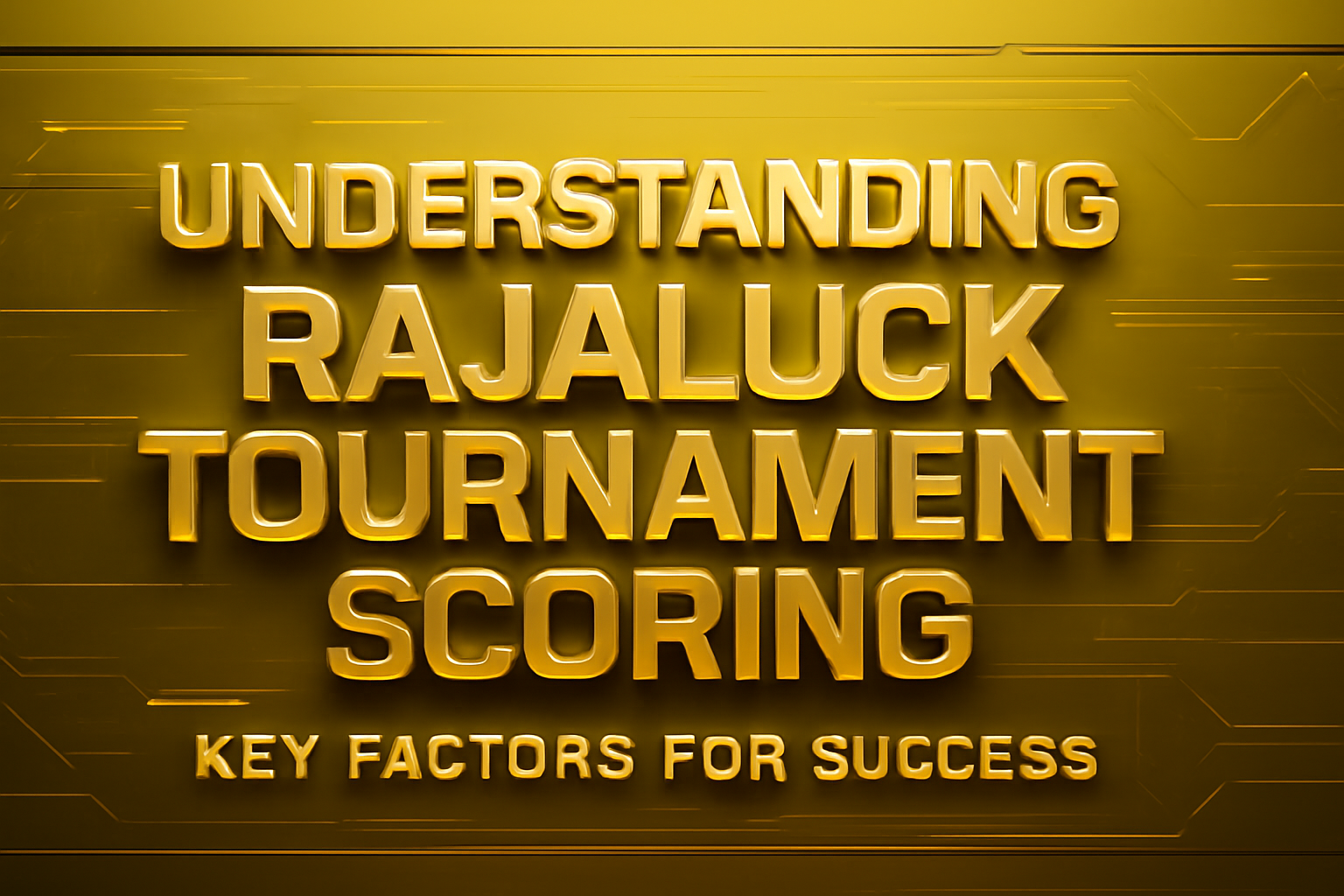 UNDERSTANDING RAJALUCK TOURNAMENT SCORING

KEY FACTORS FOR SUCCESS